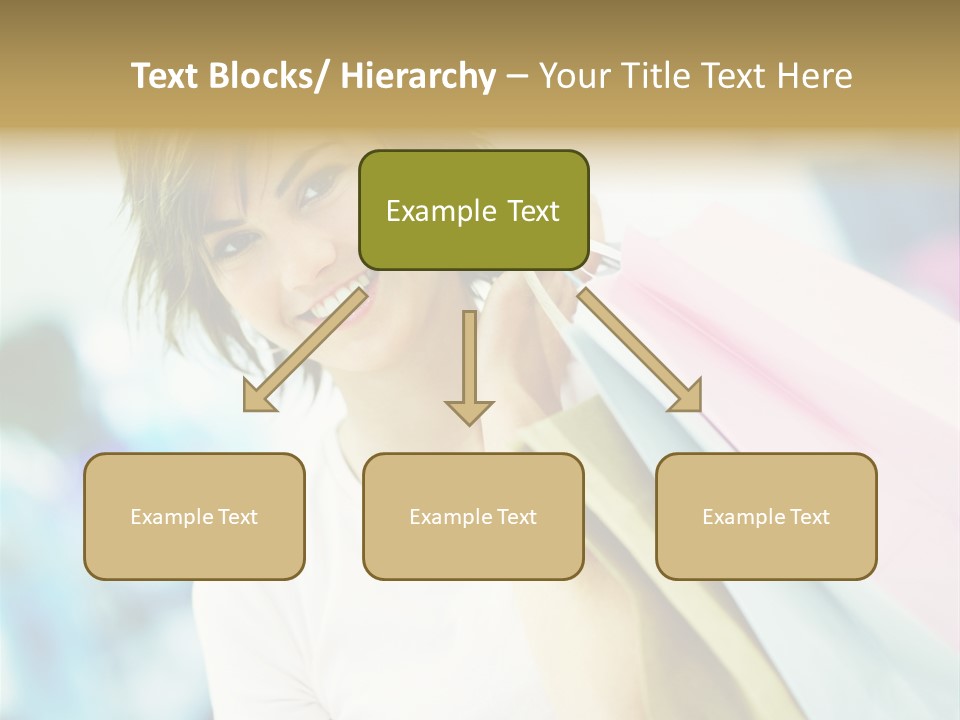 Text Blocks/ Hierarchy – Your Title Text Here

Example Text

Example Text

Example Text

Example Text